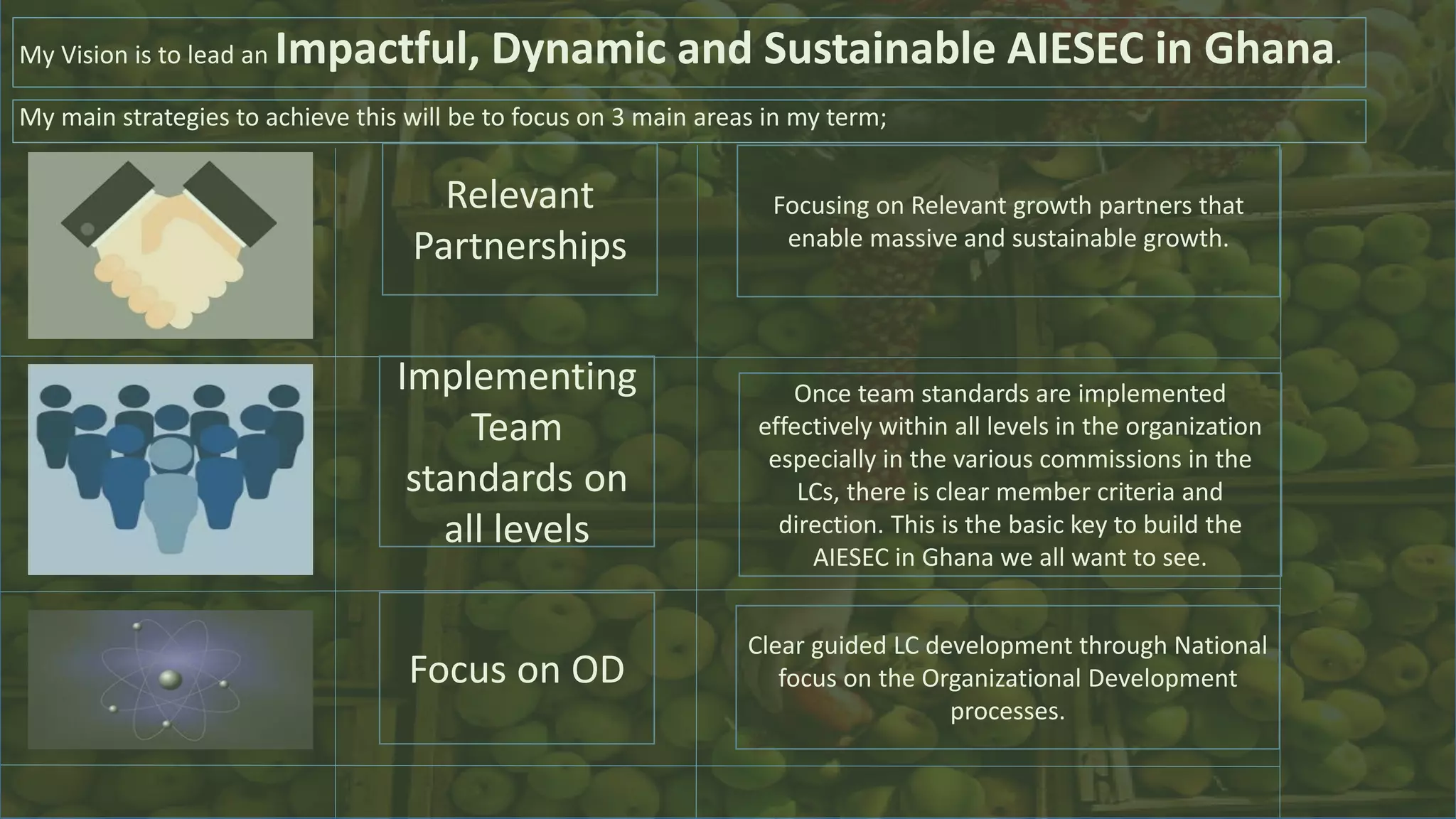 My Vision is to lead an Impactful, Dynamic and Sustainable AIESEC in Ghana.

My main strategies to achieve this will be to focus on 3 main areas in my term;

Relevant Partnerships

Focusing on Relevant growth partners that enable massive and sustainable growth.

Implementing Team standards on all levels

Once team standards are implemented effectively within all levels in the organization especially in the various commissions in the LCs, there is clear member criteria and direction. This is the basic key to build the AIESEC in Ghana we all want to see.

Focus on OD

Clear guided LC development through National focus on the Organizational Development processes.